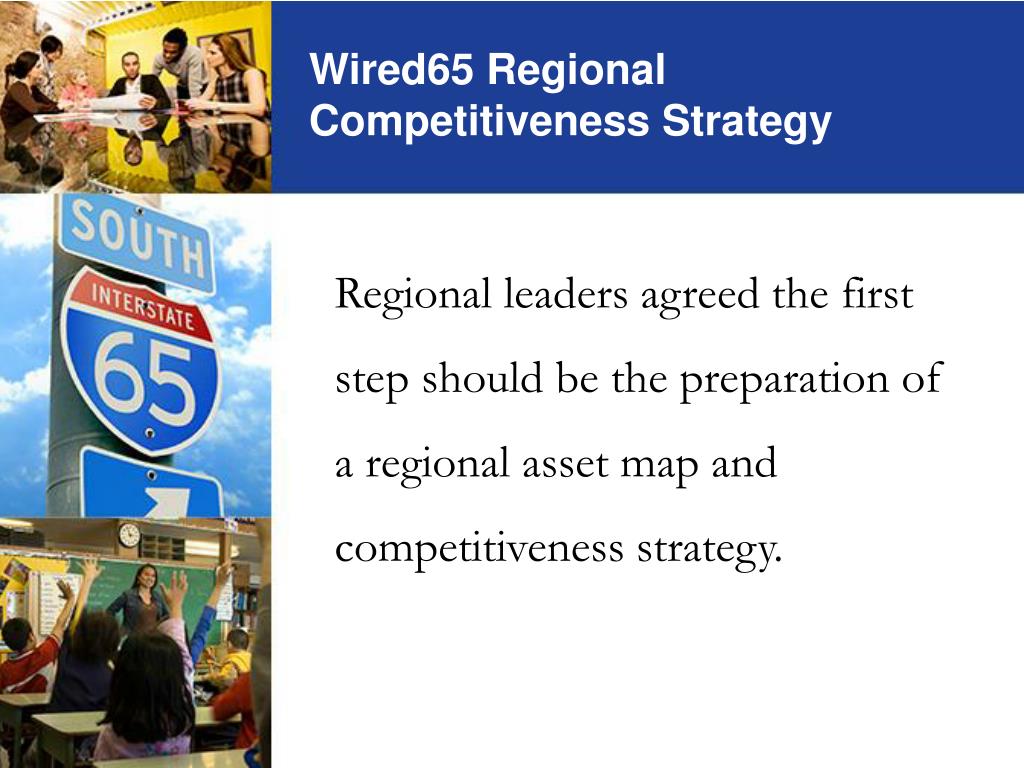 Wired65 Regional Competitiveness Strategy

SOUTH

INTERSTATE

65

Regional leaders agreed the first step should be the preparation of a regional asset map and competitiveness strategy.